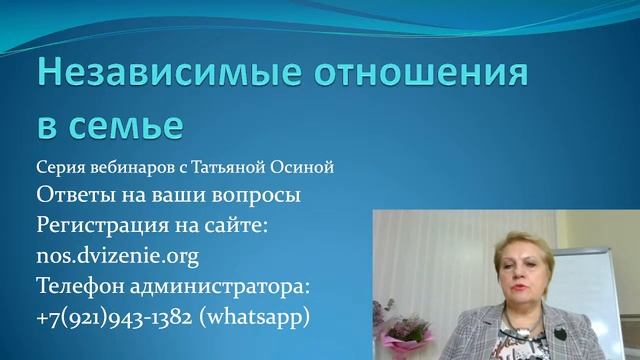 Независимые отношения в семье

Серия вебинаров с Татьяной Осиной
Ответы на ваши вопросы
Регистрация на сайте:
nos.dvizenie.org
Телефон администратора:
+7(921)943-1382 (whatsapp)